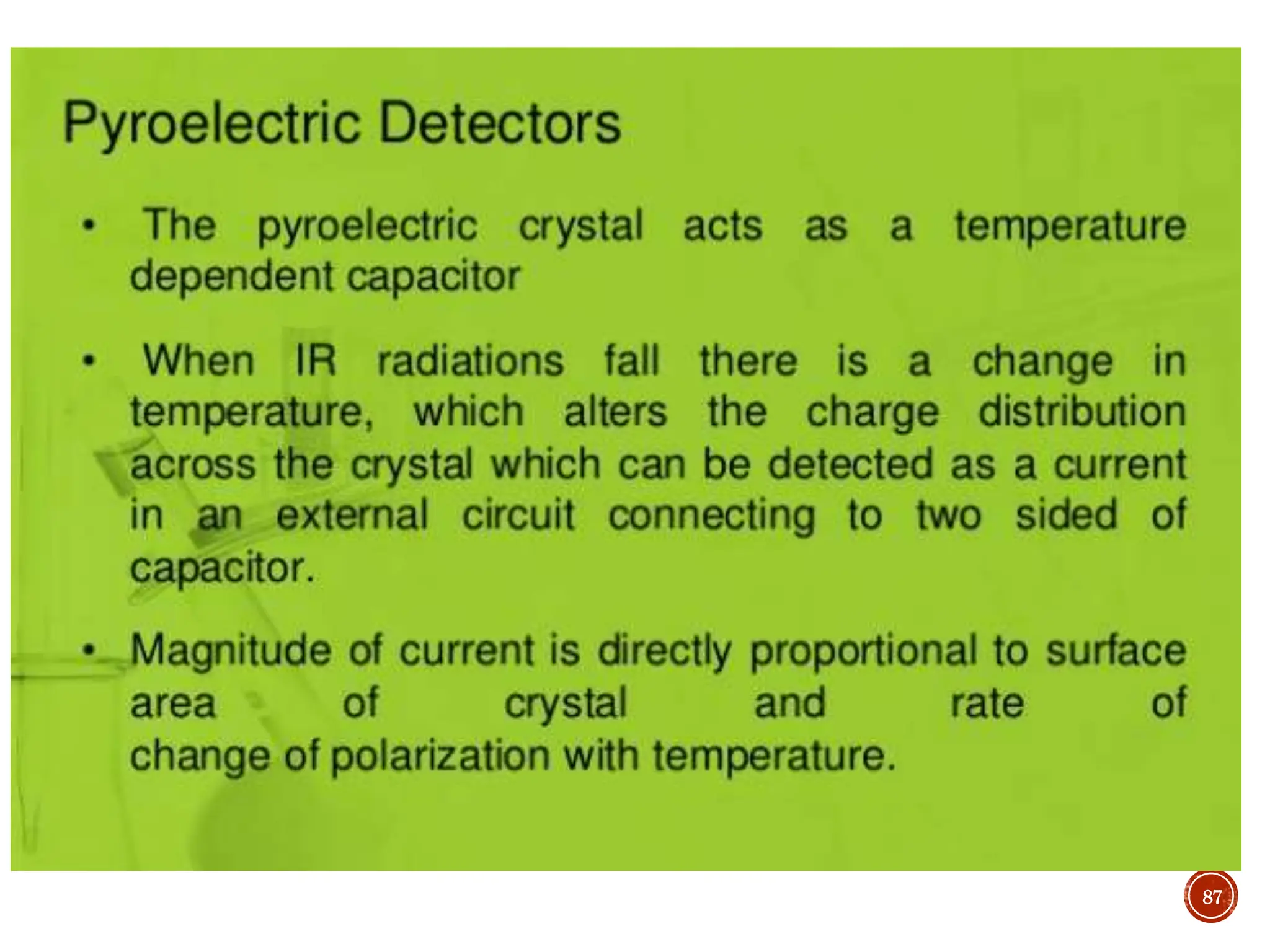 Pyroelectric Detectors

• The pyroelectric crystal acts as a temperature dependent capacitor

• When IR radiations fall there is a change in temperature, which alters the charge distribution across the crystal which can be detected as a current in an external circuit connecting to two sided of capacitor.

• Magnitude of current is directly proportional to surface area of crystal and rate of change of polarization with temperature.

87